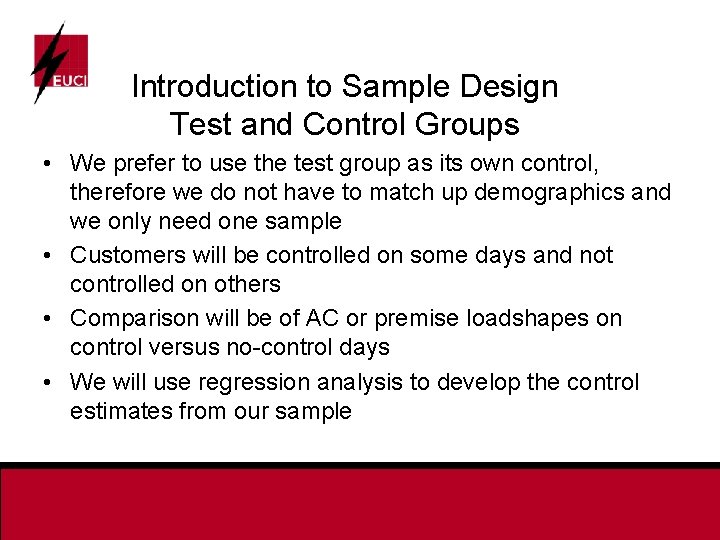 EUCI

Introduction to Sample Design
Test and Control Groups

• We prefer to use the test group as its own control, therefore we do not have to match up demographics and we only need one sample
• Customers will be controlled on some days and not controlled on others
• Comparison will be of AC or premise loadshapes on control versus no-control days
• We will use regression analysis to develop the control estimates from our sample